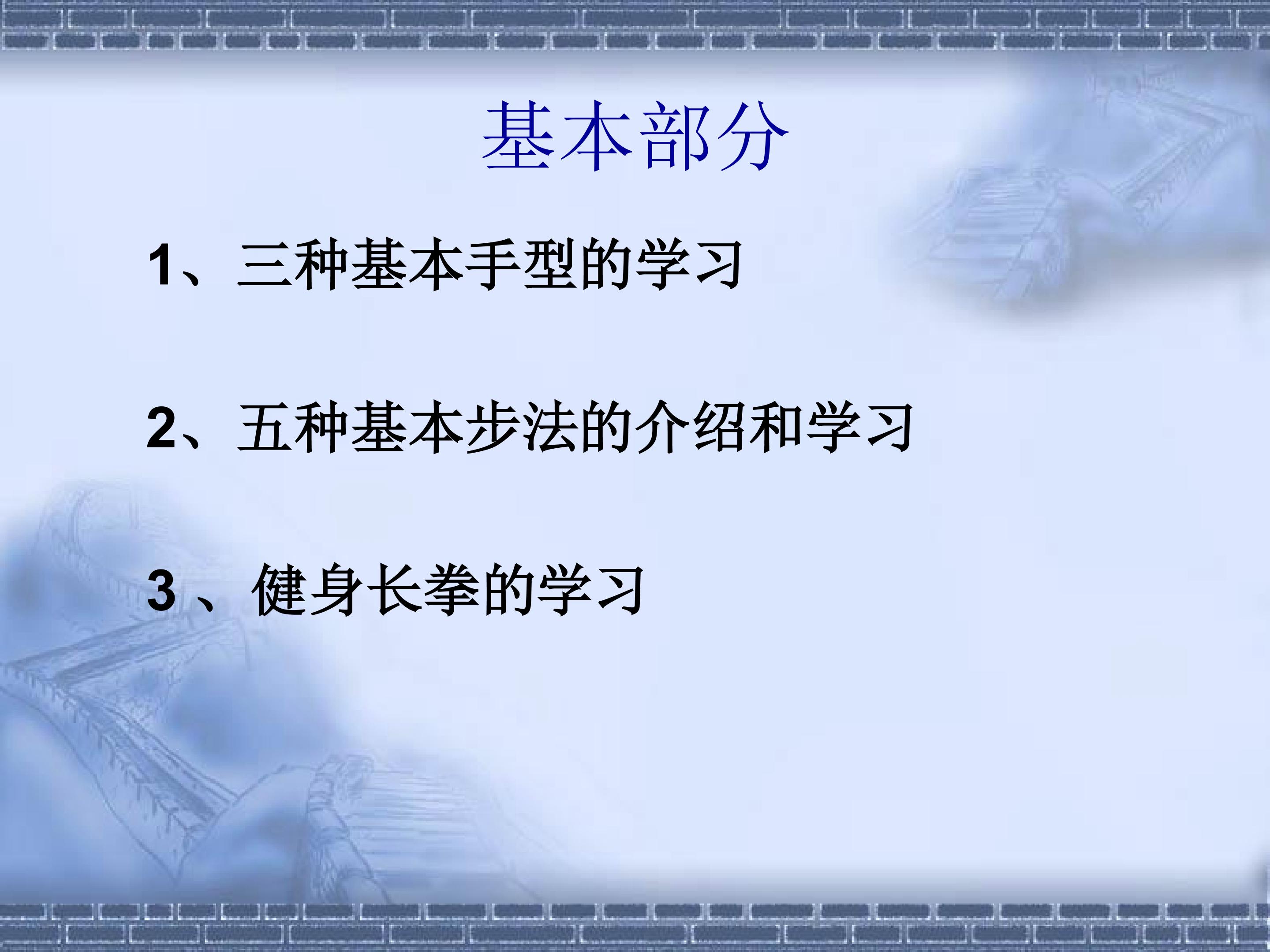 基本部分

1、三种基本手型的学习

2、五种基本步法的介绍和学习

3、健身长拳的学习